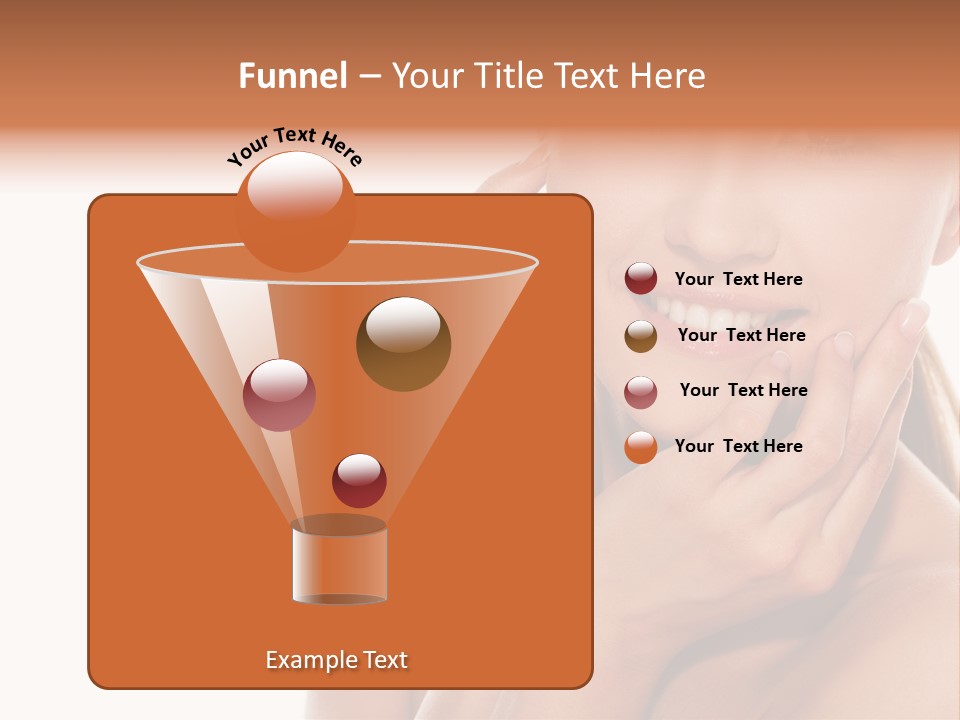 Funnel – Your Title Text Here

Your Text Here

Your Text Here

Your Text Here

Your Text Here

Your Text Here

Example Text